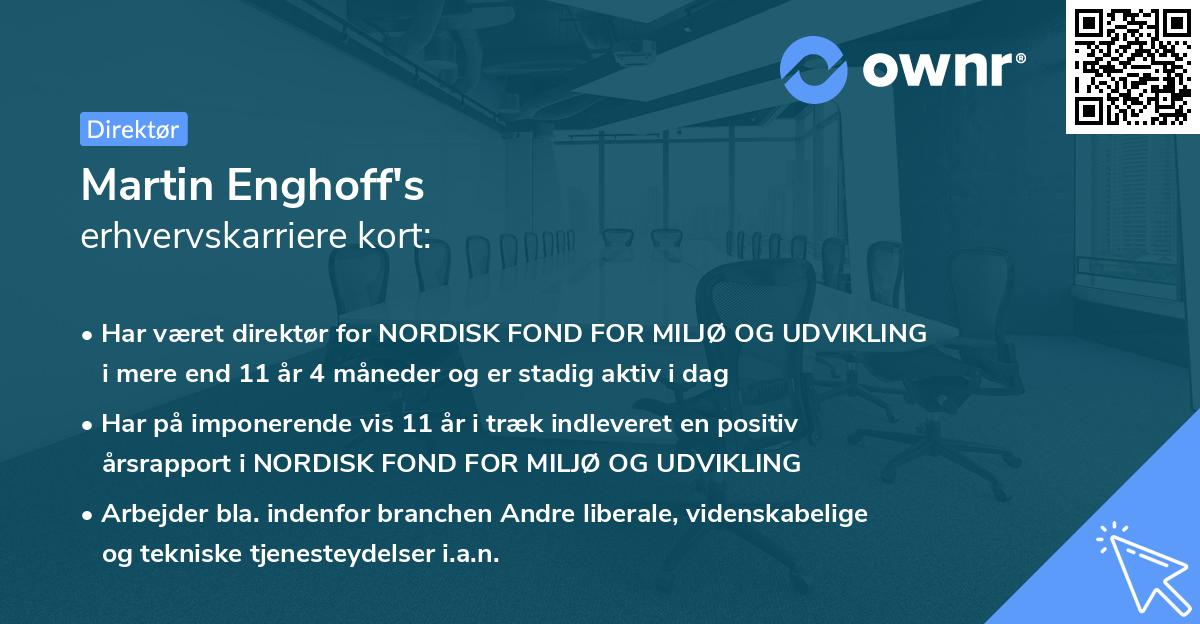 ownr®

Direktør

Martin Enghoff's
erhvervskarriere kort:

• Har været direktør for NORDISK FOND FOR MILJØ OG UDVIKLING i mere end 11 år 4 måneder og er stadig aktiv i dag

• Har på imponerende vis 11 år i træk indleveret en positiv årsrapport i NORDISK FOND FOR MILJØ OG UDVIKLING

• Arbejder bla. indenfor branchen Andre liberale, videnskabelige og tekniske tjenesteydelser i.a.n.